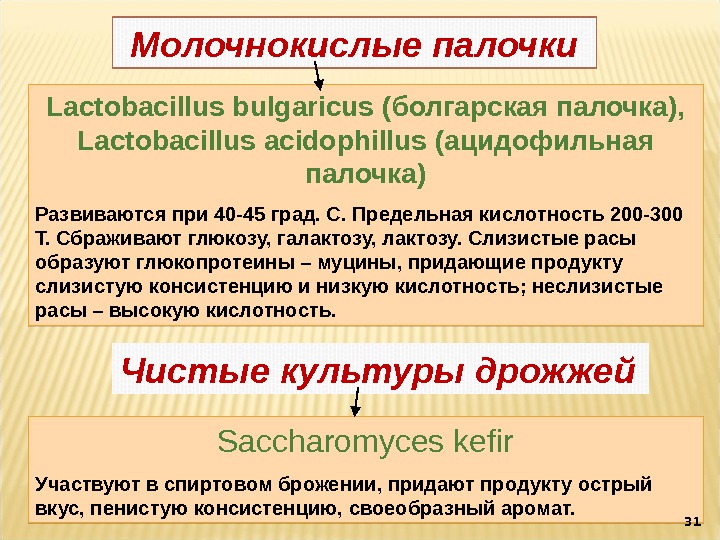 Молочнокислые палочки

Lactobacillus bulgaricus (болгарская палочка), Lactobacillus acidophillus (ацидофильная палочка)

Развиваются при 40-45 град. С. Предельная кислотность 200-300 Т. Сбраживают глюкозу, галактозу, лактозу. Слизистые расы образуют глюкопротеины – муцины, придающие продукту слизистую консистенцию и низкую кислотность; неслизистые расы – высокую кислотность.

Чистые культуры дрожжей

Saccharomyces kefir

Участвуют в спиртовом брожении, придают продукту острый вкус, пенистую консистенцию, своеобразный аромат.

31